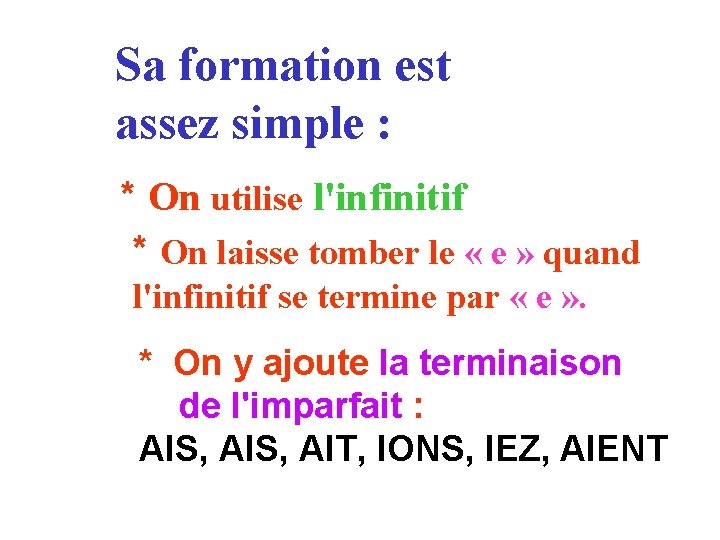 Sa formation est assez simple :

* On utilise l'infinitif

* On laisse tomber le « e » quand l'infinitif se termine par « e ».

* On y ajoute la terminaison de l'imparfait :
AIS, AIS, AIT, IONS, IEZ, AIENT